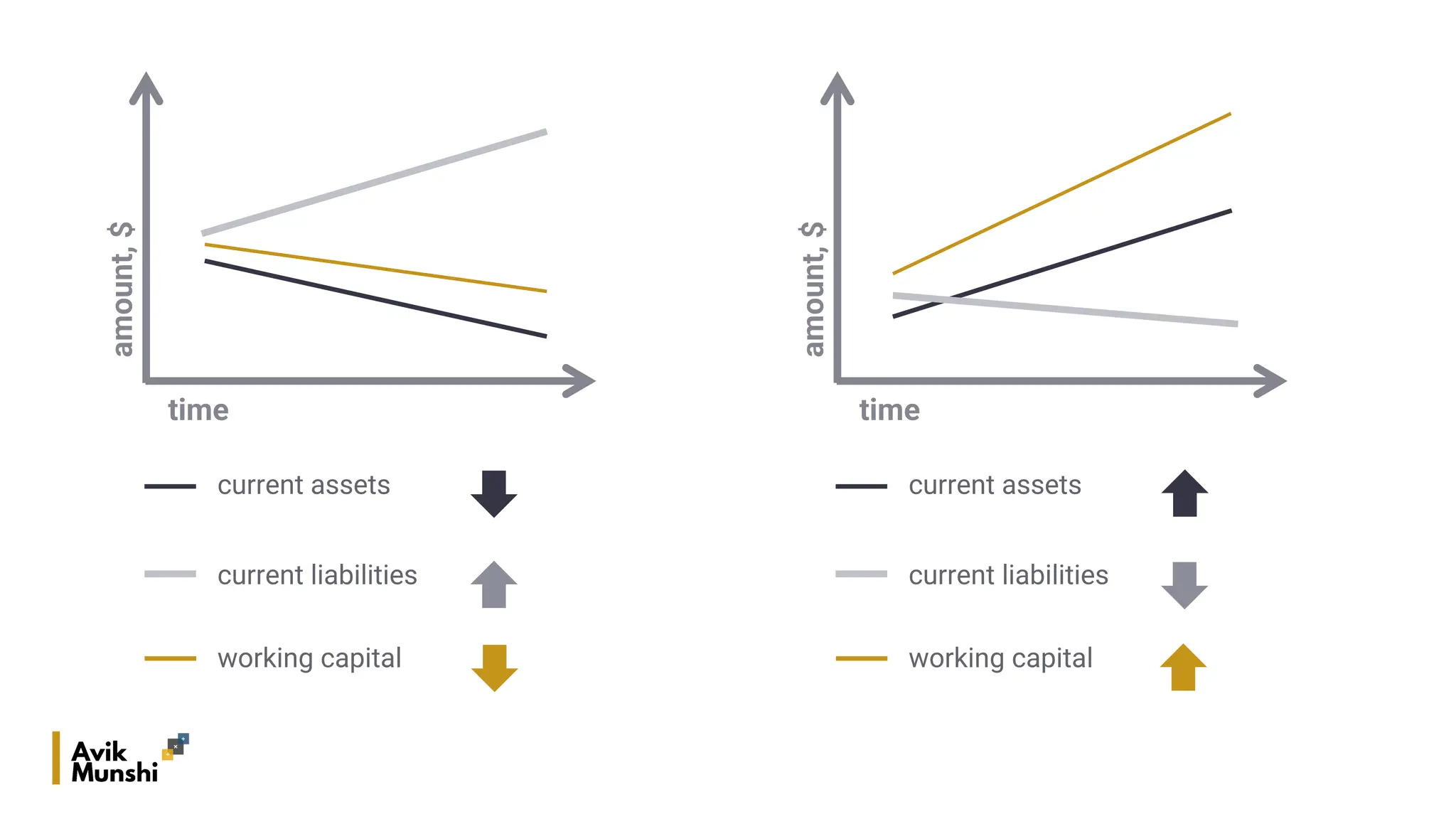 amount, $

time

current assets

current liabilities

working capital

amount, $

time

current assets

current liabilities

working capital

Avik Munshi